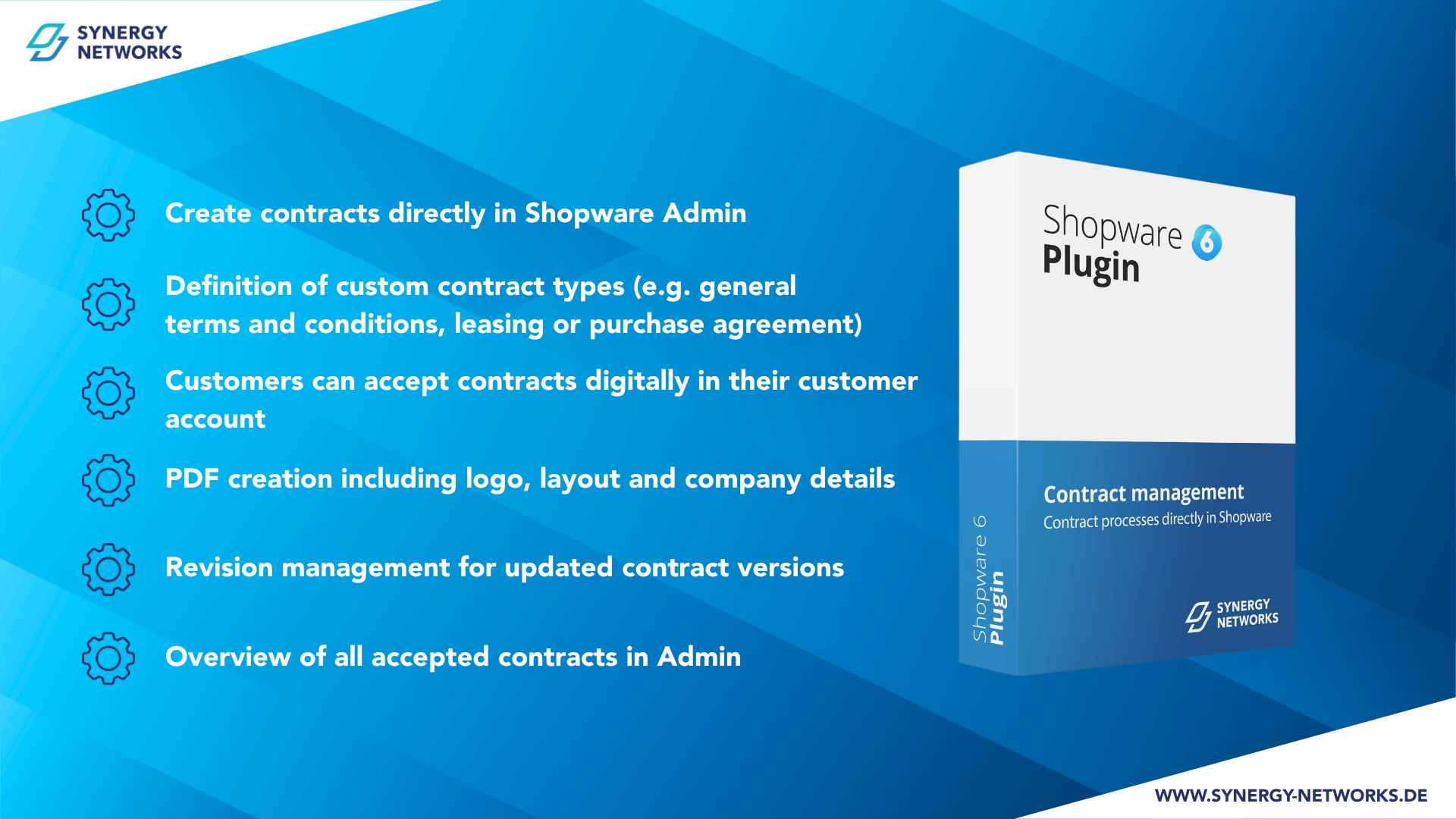 SYNERGY NETWORKS

Create contracts directly in Shopware Admin

Definition of custom contract types (e.g. general terms and conditions, leasing or purchase agreement)

Customers can accept contracts digitally in their customer account

PDF creation including logo, layout and company details

Revision management for updated contract versions

Overview of all accepted contracts in Admin

Shopware 6
Plugin

Shopware 6 Plugin

Contract management
Contract processes directly in Shopware

SYNERGY NETWORKS

WWW.SYNERGY-NETWORKS.DE